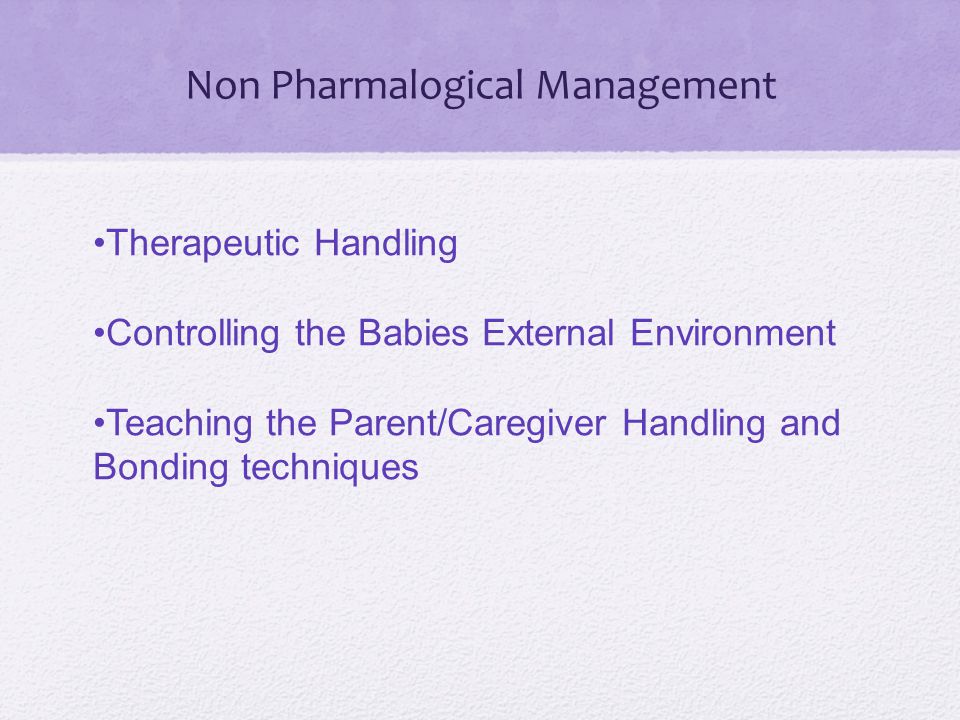 Non Pharmalogical Management

•Therapeutic Handling

•Controlling the Babies External Environment

•Teaching the Parent/Caregiver Handling and Bonding techniques